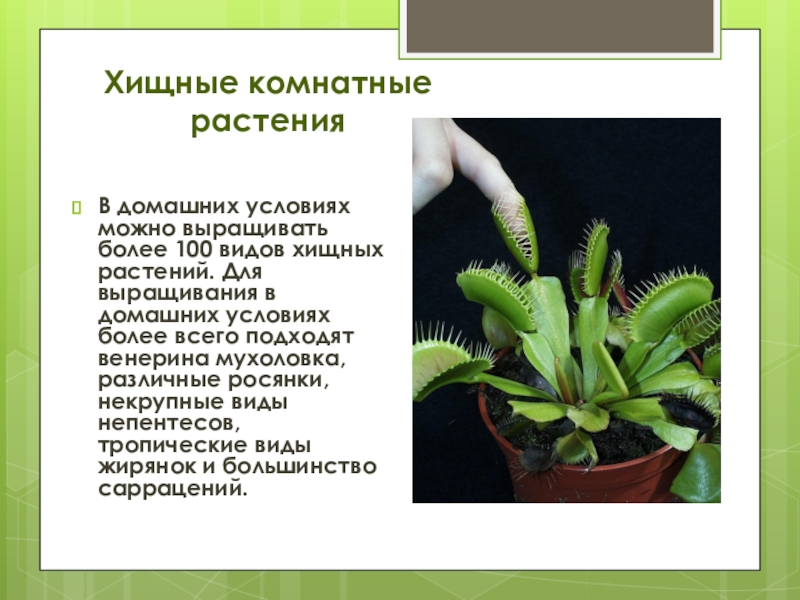 Хищные комнатные растения

В домашних условиях можно выращивать более 100 видов хищных растений. Для выращивания в домашних условиях более всего подходят венерина мухоловка, различные росянки, некрупные виды непентесов, тропические виды жирянок и большинство саррацений.